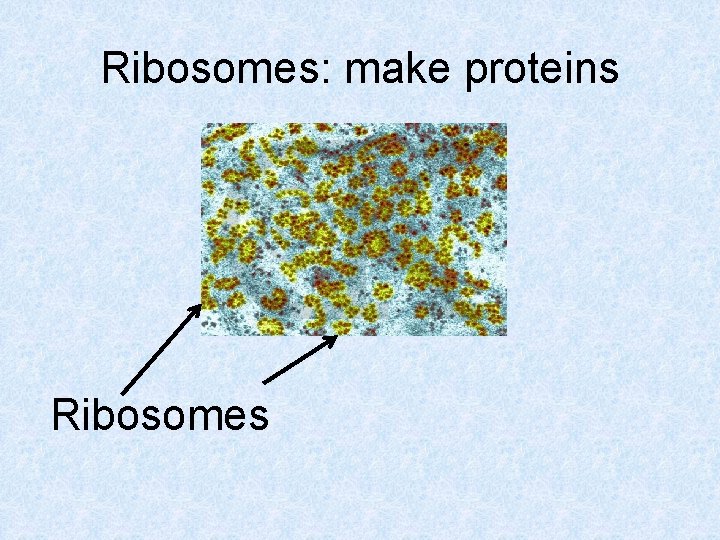 Ribosomes: make proteins

Ribosomes